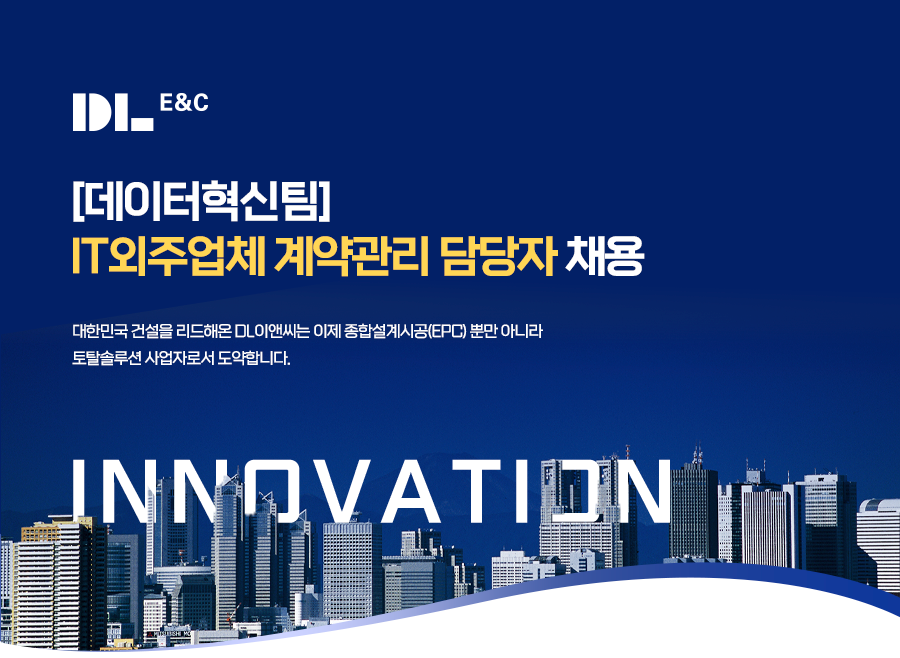 DL E&C

[데이터혁신팀]
IT외주업체 계약관리 담당자 채용

대한민국 건설을 리드해온 DL이앤씨는 이제 종합설계시공(EPC) 뿐만 아니라 토탈솔루션 사업자로서 도약합니다.

INNOVATION